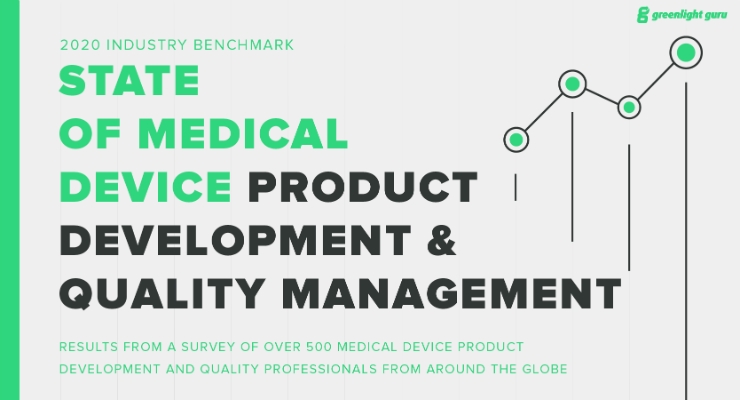 greenlight guru

2020 INDUSTRY BENCHMARK

STATE OF MEDICAL DEVICE PRODUCT DEVELOPMENT & QUALITY MANAGEMENT

RESULTS FROM A SURVEY OF OVER 500 MEDICAL DEVICE PRODUCT DEVELOPMENT AND QUALITY PROFESSIONALS FROM AROUND THE GLOBE